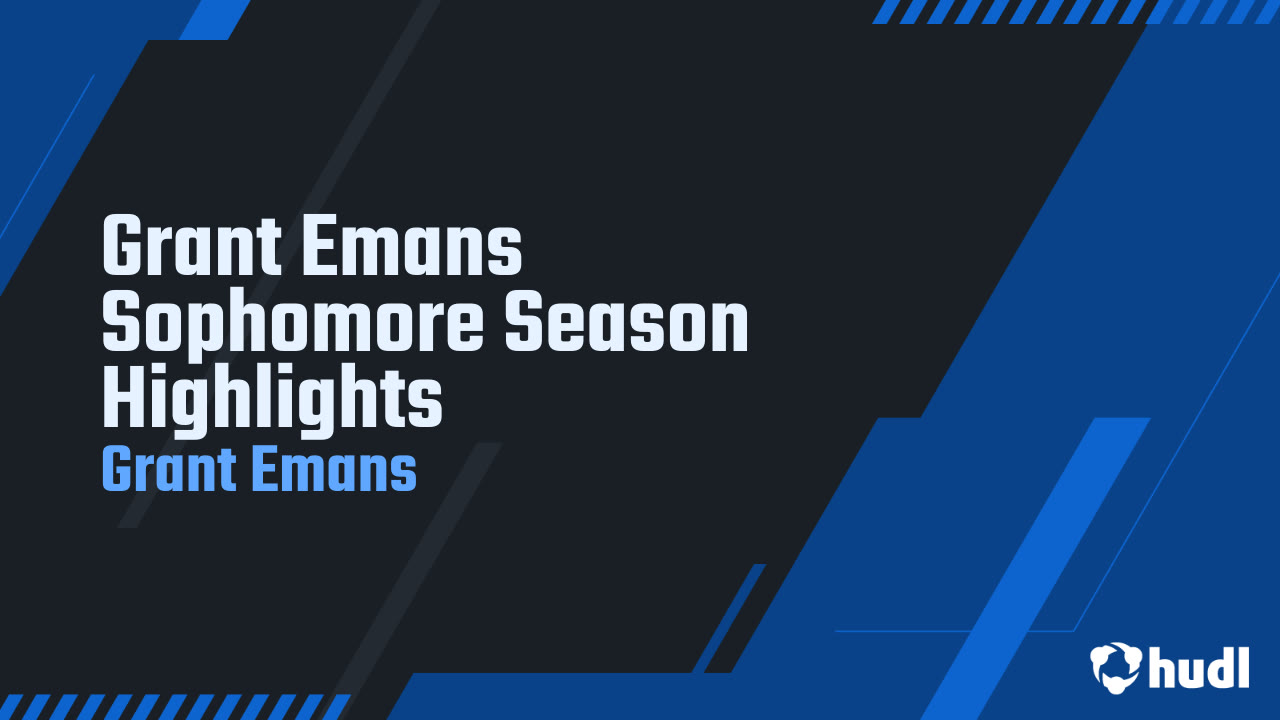 Grant Emans Sophomore Season Highlights
Grant Emans

hudl